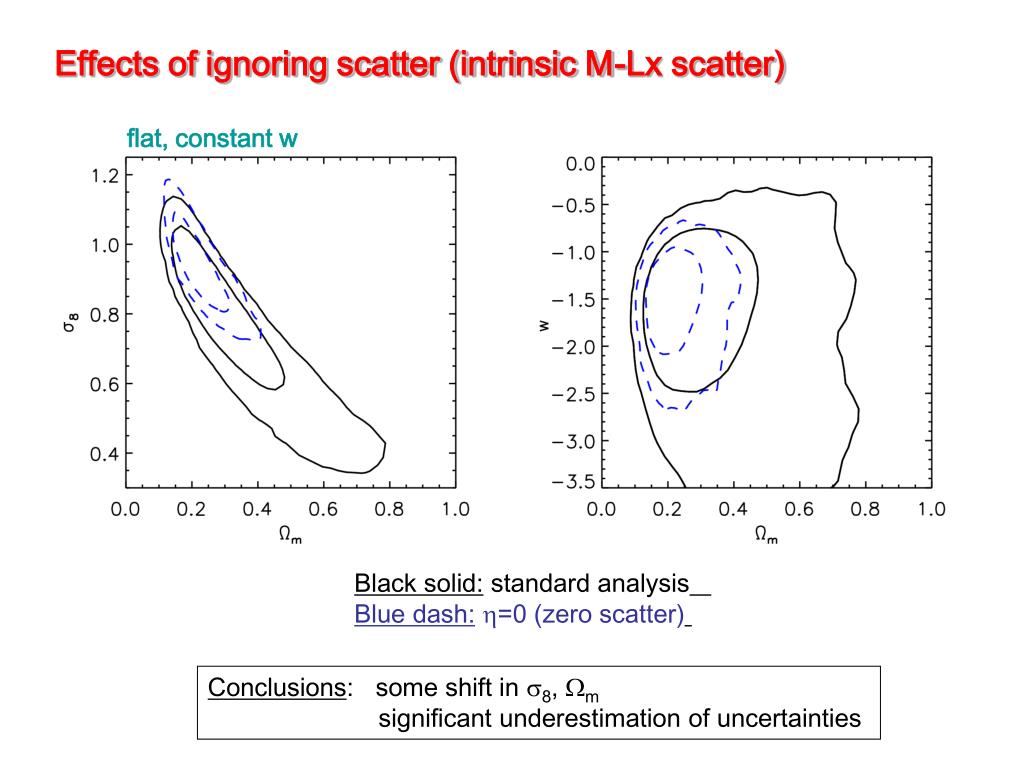 Effects of ignoring scatter (intrinsic M-Lx scatter)

flat, constant w

1.2
1.0
0.8
0.6
0.4
$\sigma_8$
0.0 0.2 0.4 0.6 0.8 1.0
$\Omega_m$

0.0
−0.5
−1.0
−1.5
−2.0
−2.5
−3.0
−3.5
w
0.0 0.2 0.4 0.6 0.8 1.0
$\Omega_m$

Black solid: standard analysis
Blue dash: $\eta$=0 (zero scatter)

Conclusions: some shift in $\sigma_8$, $\Omega_m$
significant underestimation of uncertainties